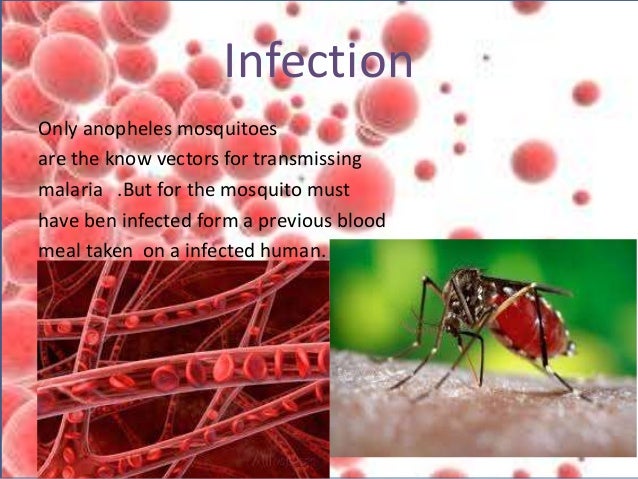 Infection

Only anopheles mosquitoes are the know vectors for transmissing malaria .But for the mosquito must have ben infected form a previous blood meal taken on a infected human.